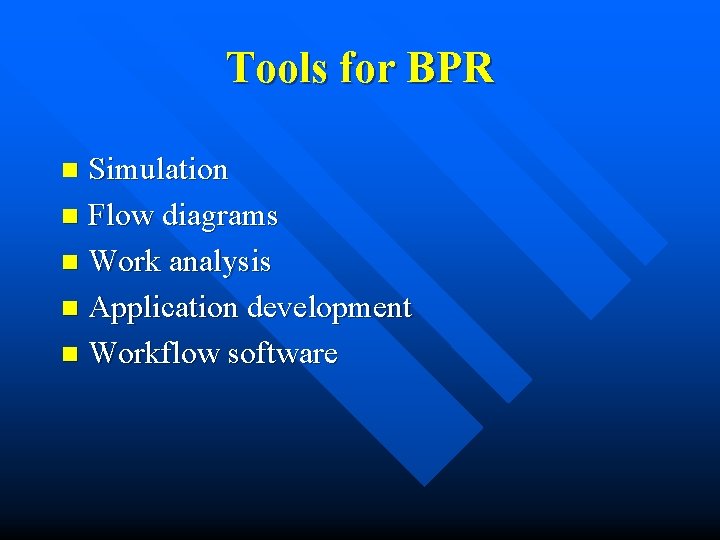 Tools for BPR

- Simulation
- Flow diagrams
- Work analysis
- Application development
- Workflow software